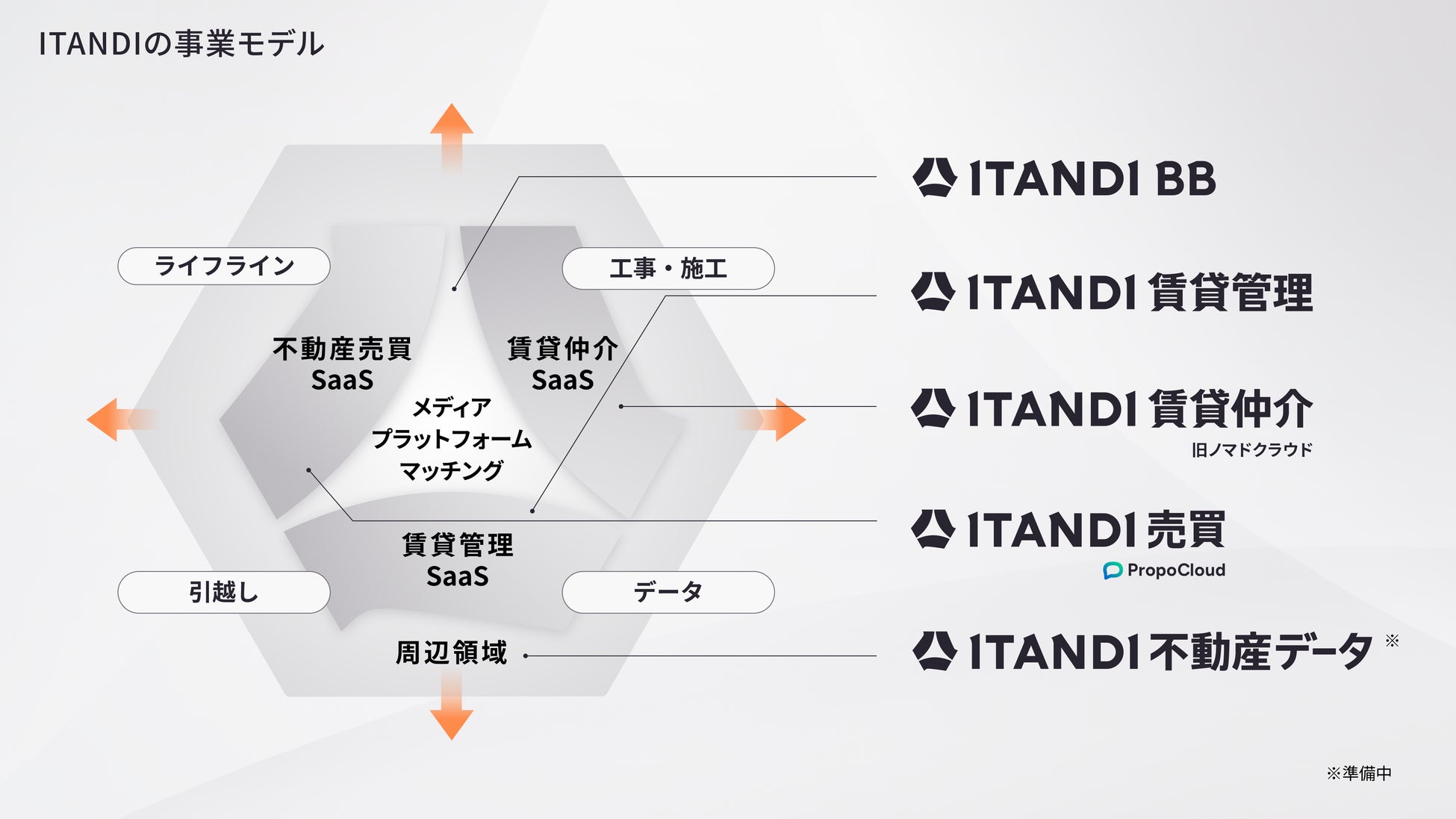 ITANDIの事業モデル

ライフライン

工事・施工

不動産売買
SaaS

賃貸仲介
SaaS

メディア
プラットフォーム
マッチング

賃貸管理
SaaS

引越し

データ

周辺領域

ITANDI BB

ITANDI 賃貸管理

ITANDI 賃貸仲介
旧ノマドクラウド

ITANDI 売買
PropoCloud

ITANDI 不動産データ ※

※準備中